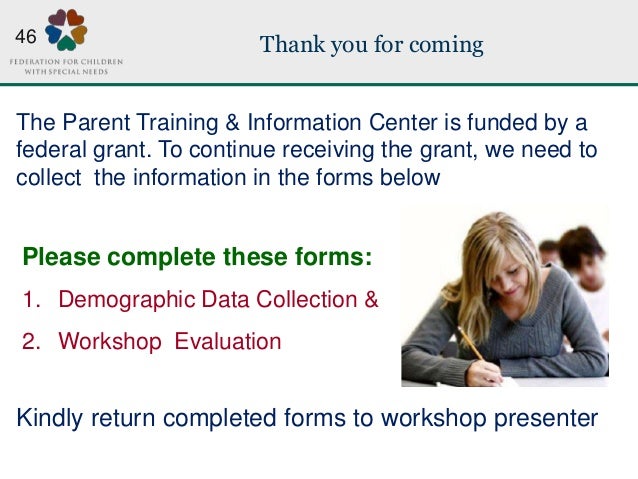 46

FEDERATION FOR CHILDREN WITH SPECIAL NEEDS

Thank you for coming

The Parent Training & Information Center is funded by a federal grant. To continue receiving the grant, we need to collect the information in the forms below

Please complete these forms:

1. Demographic Data Collection &
2. Workshop Evaluation

Kindly return completed forms to workshop presenter